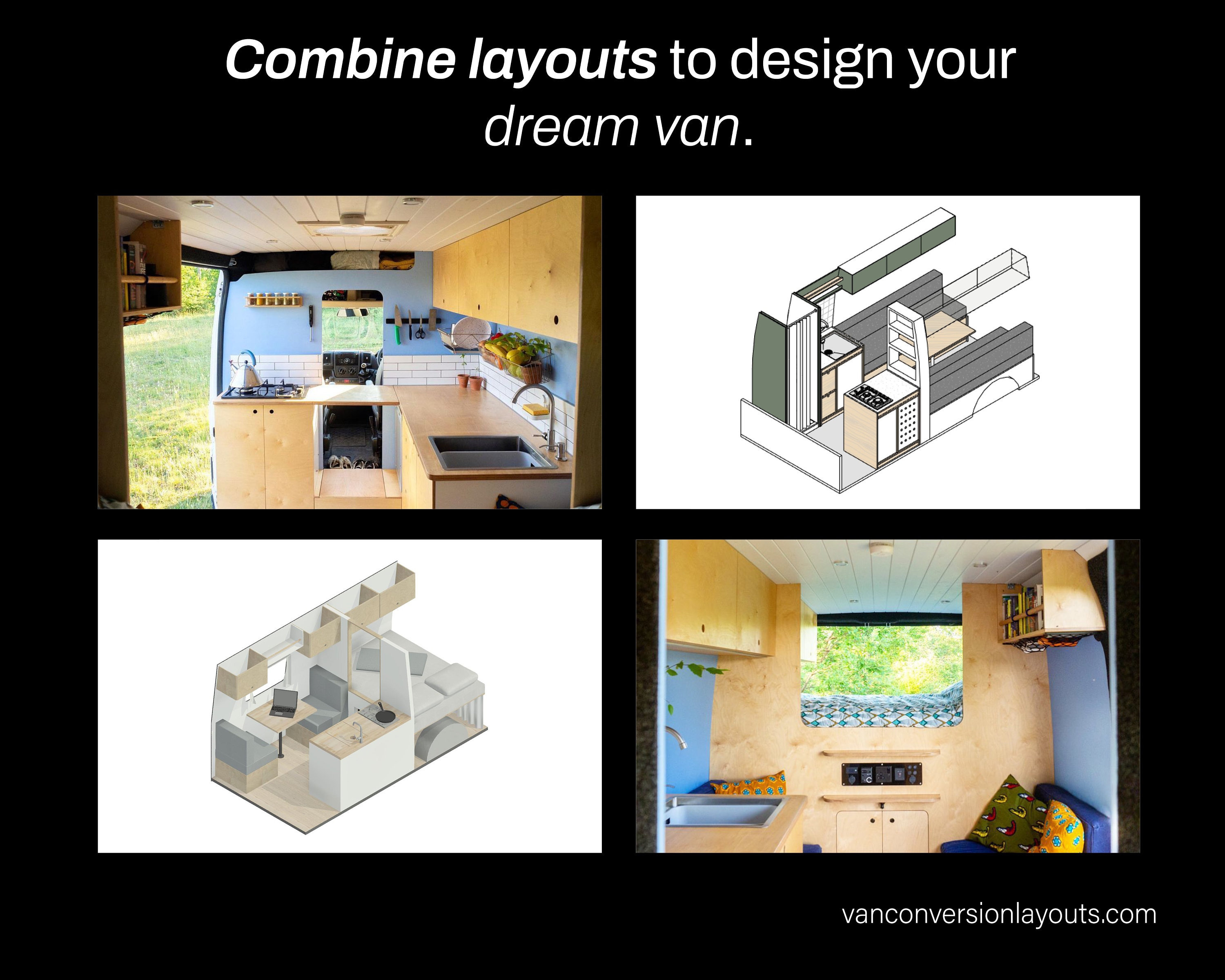 Combine layouts to design your dream van.

vanconversionlayouts.com